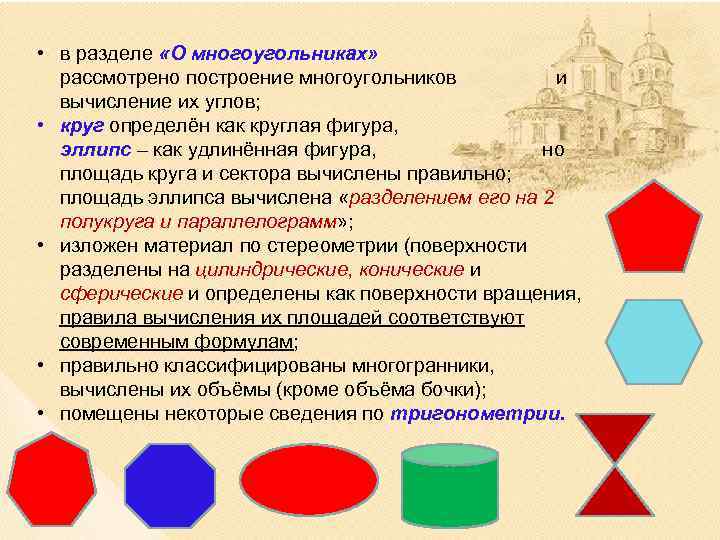 • в разделе «О многоугольниках» рассмотрено построение многоугольников и вычисление их углов;
• круг определён как круглая фигура, эллипс – как удлинённая фигура, но площадь круга и сектора вычислены правильно; площадь эллипса вычислена «разделением его на 2 полукруга и параллелограмм»;
• изложен материал по стереометрии (поверхности разделены на цилиндрические, конические и сферические и определены как поверхности вращения, правила вычисления их площадей соответствуют современным формулам;
• правильно классифицированы многогранники, вычислены их объёмы (кроме объёма бочки);
• помещены некоторые сведения по тригонометрии.